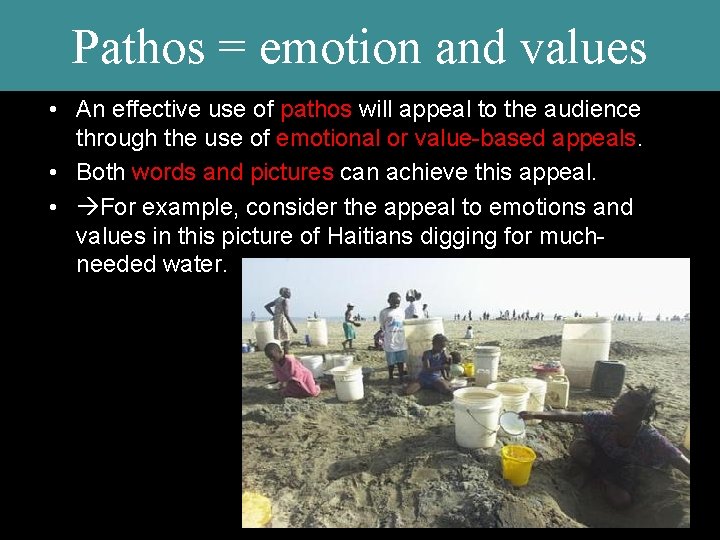 Pathos = emotion and values

• An effective use of pathos will appeal to the audience through the use of emotional or value-based appeals.

• Both words and pictures can achieve this appeal.

• →For example, consider the appeal to emotions and values in this picture of Haitians digging for much-needed water.